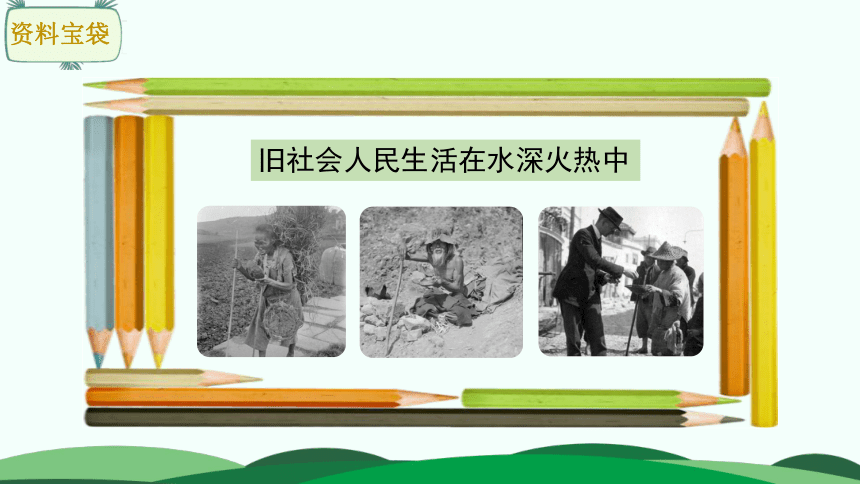 资料宝袋

旧社会人民生活在水深火热中